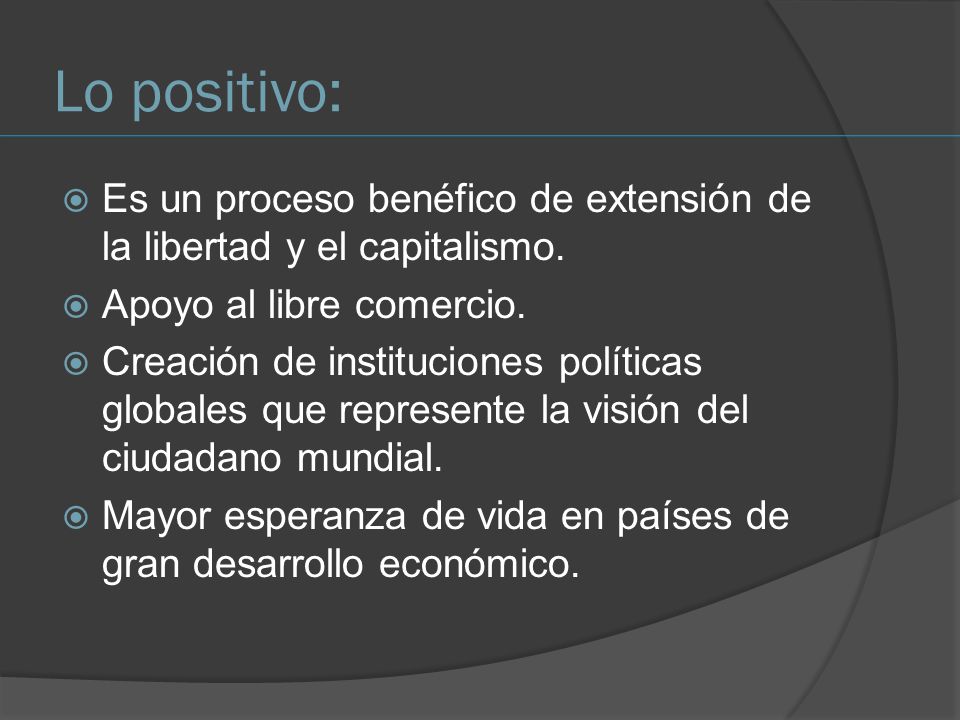 Lo positivo:

Es un proceso benéfico de extensión de la libertad y el capitalismo.

Apoyo al libre comercio.

Creación de instituciones políticas globales que represente la visión del ciudadano mundial.

Mayor esperanza de vida en países de gran desarrollo económico.